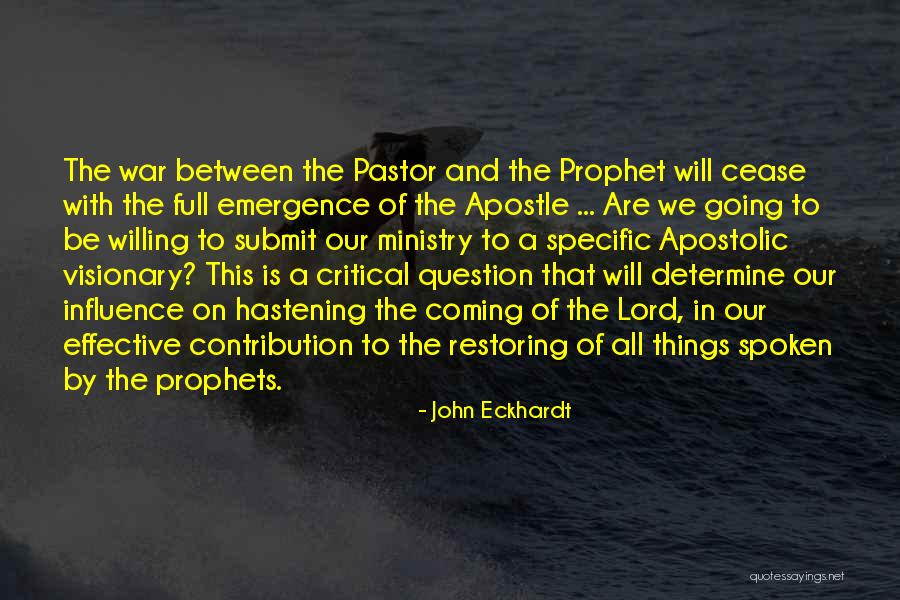 The war between the Pastor and the Prophet will cease with the full emergence of the Apostle ... Are we going to be willing to submit our ministry to a specific Apostolic visionary? This is a critical question that will determine our influence on hastening the coming of the Lord, in our effective contribution to the restoring of all things spoken by the prophets.

- John Eckhardt

quotessayings.net